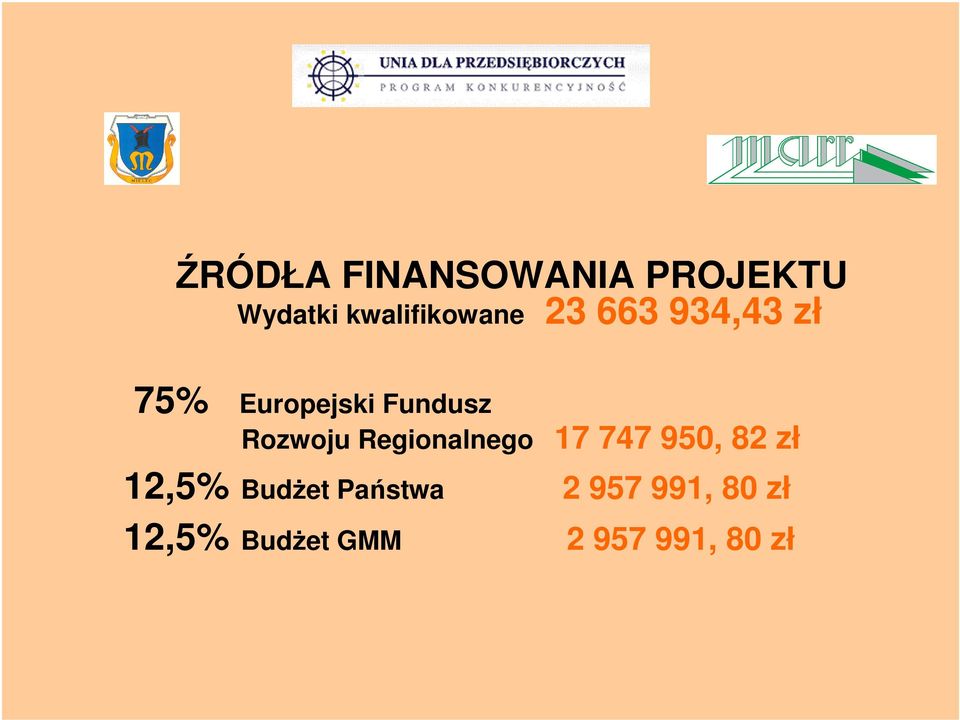 UNIA DLA PRZEDSIĘBIORCZYCH
PROGRAM KONKURENCYJNOŚĆ

MIELEC

marr

ŹRÓDŁA FINANSOWANIA PROJEKTU
Wydatki kwalifikowane 23 663 934,43 zł

75% Europejski Fundusz Rozwoju Regionalnego 17 747 950, 82 zł

12,5% Budżet Państwa 2 957 991, 80 zł

12,5% Budżet GMM 2 957 991, 80 zł